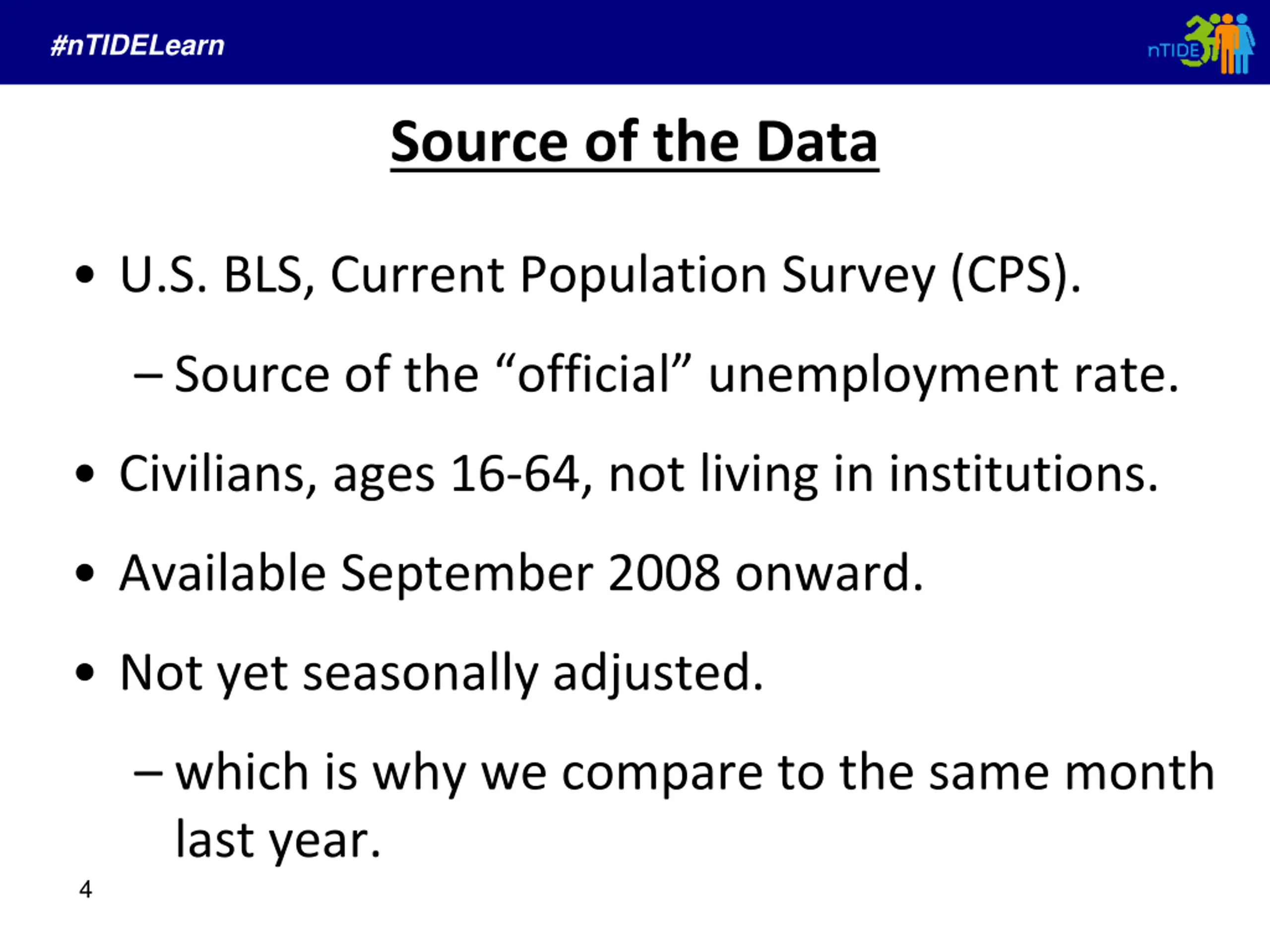 #nTIDELearn

nTIDE

Source of the Data

• U.S. BLS, Current Population Survey (CPS).

– Source of the “official” unemployment rate.

• Civilians, ages 16-64, not living in institutions.

• Available September 2008 onward.

• Not yet seasonally adjusted.

– which is why we compare to the same month last year.

4